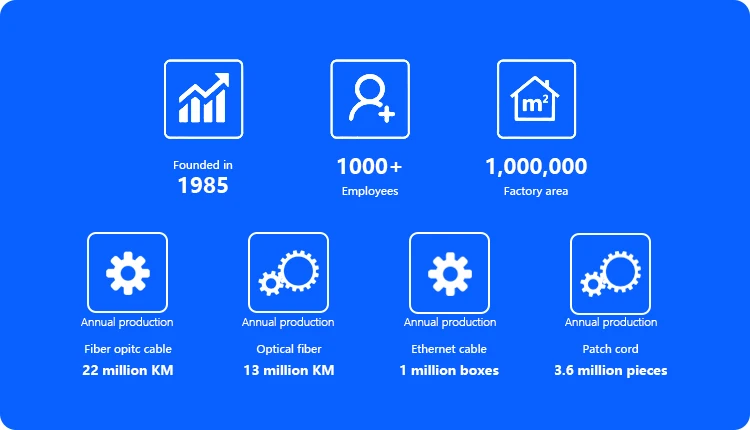 $m^2$

Founded in
1985

1000+
Employees

1,000,000
Factory area

Annual production
Fiber opitc cable
22 million KM

Annual production
Optical fiber
13 million KM

Annual production
Ethernet cable
1 million boxes

Annual production
Patch cord
3.6 million pieces